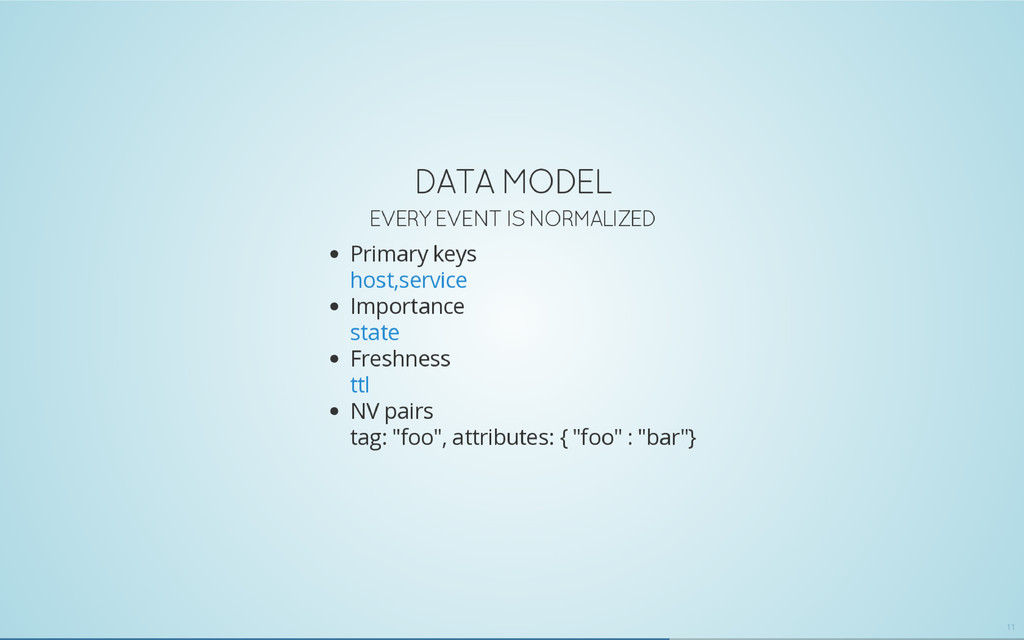 DATA MODEL

EVERY EVENT IS NORMALIZED

- Primary keys
host,service
- Importance
state
- Freshness
ttl
- NV pairs
tag: "foo", attributes: { "foo" : "bar"}

11